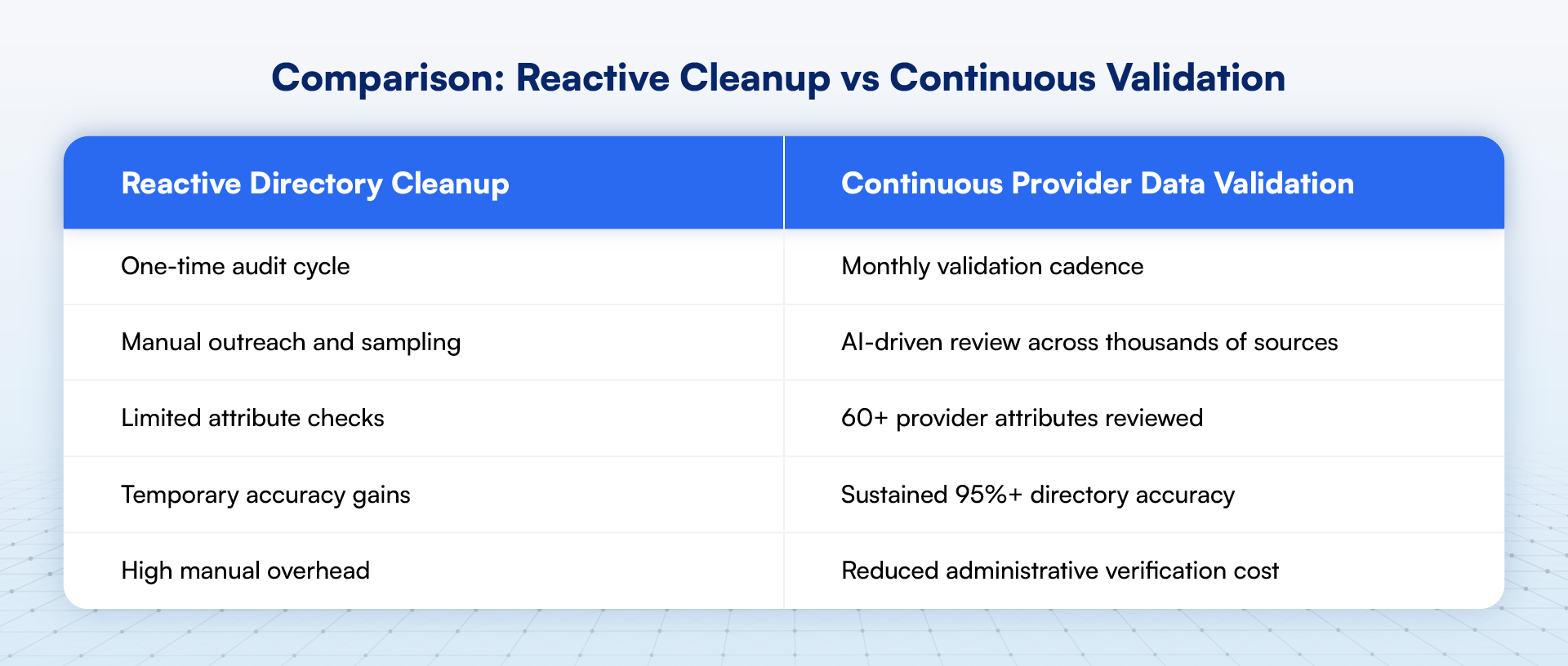 Comparison: Reactive Cleanup vs Continuous Validation

| Reactive Directory Cleanup | Continuous Provider Data Validation |
|---|---|
| One-time audit cycle | Monthly validation cadence |
| Manual outreach and sampling | AI-driven review across thousands of sources |
| Limited attribute checks | 60+ provider attributes reviewed |
| Temporary accuracy gains | Sustained 95%+ directory accuracy |
| High manual overhead | Reduced administrative verification cost |